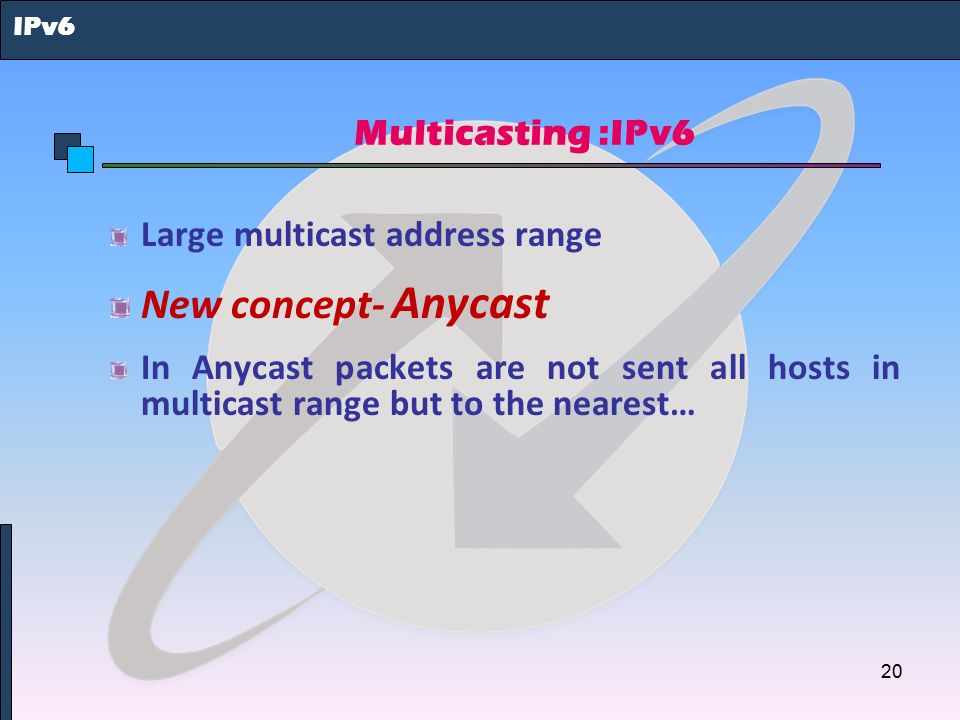 IPv6

Multicasting :IPv6

Large multicast address range

New concept- Anycast

In Anycast packets are not sent all hosts in multicast range but to the nearest…

20